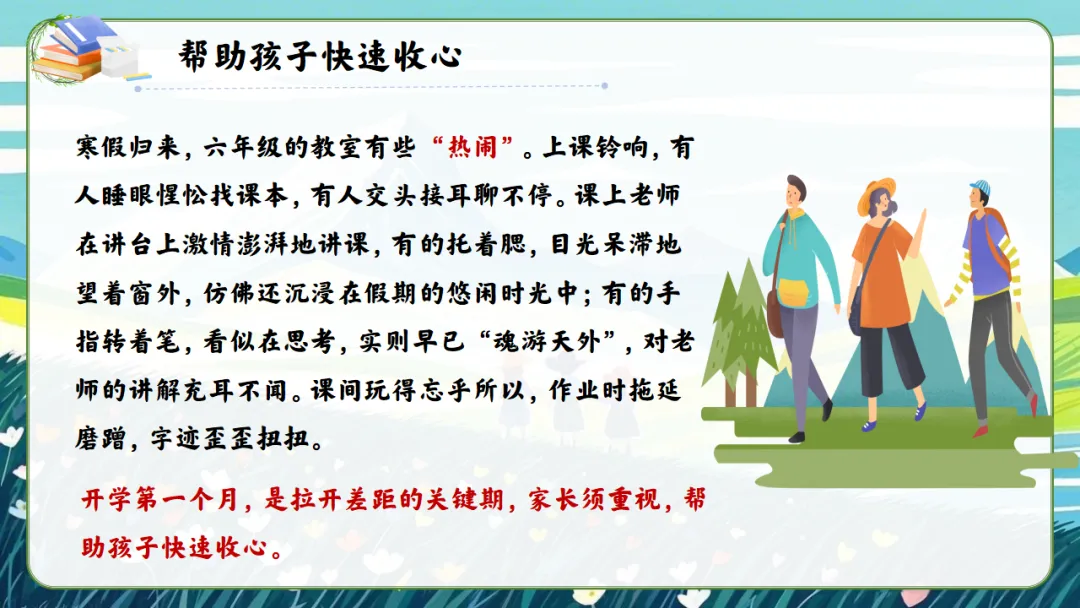 帮助孩子快速收心

寒假归来，六年级的教室有些“热闹”。上课铃响，有人睡眼惺忪找课本，有人交头接耳聊不停。课上老师在讲台上激情澎湃地讲课，有的托着腮，目光呆滞地望着窗外，仿佛还沉浸在假期的悠闲时光中；有的手指转着笔，看似在思考，实则早已“魂游天外”，对老师的讲解充耳不闻。课间玩得忘乎所以，作业时拖延磨蹭，字迹歪歪扭扭。

开学第一个月，是拉开差距的关键期，家长须重视，帮助孩子快速收心。